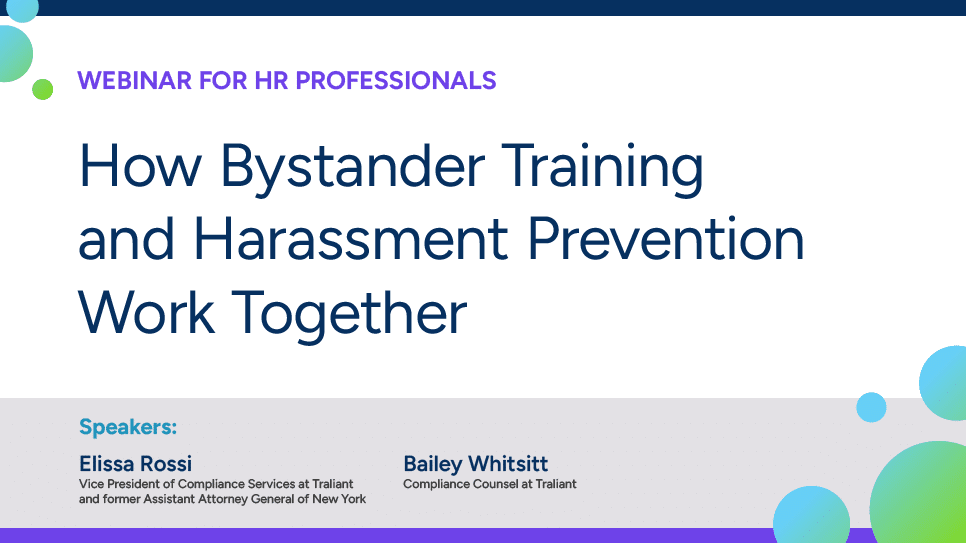 WEBINAR FOR HR PROFESSIONALS

How Bystander Training and Harassment Prevention Work Together

Speakers:

Elissa Rossi
Vice President of Compliance Services at Traliant and former Assistant Attorney General of New York

Bailey Whitsitt
Compliance Counsel at Traliant